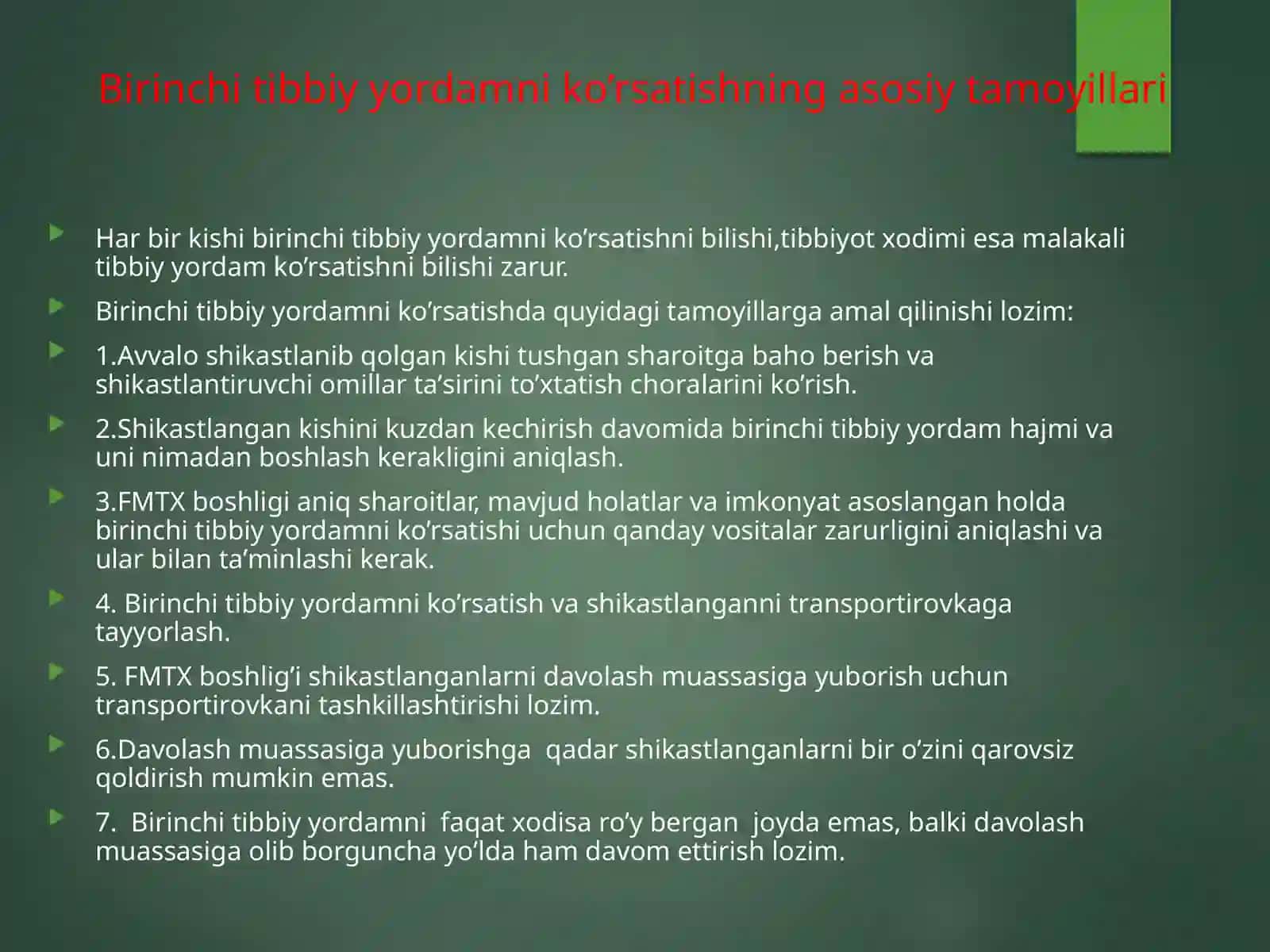 Birinchi tibbiy yordamni ko’rsatishning asosiy tamoyillari

Har bir kishi birinchi tibbiy yordamni ko’rsatishni bilishi,tibbiyot xodimi esa malakali tibbiy yordam ko’rsatishni bilishi zarur.

Birinchi tibbiy yordamni ko’rsatishda quyidagi tamoyillarga amal qilinishi lozim:

1.Avvalo shikastlanib qolgan kishi tushgan sharoitga baho berish va shikastlantiruvchi omillar ta’sirini to’xtatish choralarini ko’rish.

2.Shikastlangan kishini kuzdan kechirish davomida birinchi tibbiy yordam hajmi va uni nimadan boshlash kerakligini aniqlash.

3.FMTX boshligi aniq sharoitlar, mavjud holatlar va imkonyat asoslangan holda birinchi tibbiy yordamni ko’rsatishi uchun qanday vositalar zarurligini aniqlashi va ular bilan ta’minlashi kerak.

4. Birinchi tibbiy yordamni ko’rsatish va shikastlanganni transportirovkaga tayyorlash.

5. FMTX boshlig’i shikastlanganlarni davolash muassasiga yuborish uchun transportirovkani tashkillashtirishi lozim.

6.Davolash muassasiga yuborishga qadar shikastlanganlarni bir o’zini qarovsiz qoldirish mumkin emas.

7. Birinchi tibbiy yordamni faqat xodisa ro’y bergan joyda emas, balki davolash muassasiga olib borguncha yo’lda ham davom ettirish lozim.